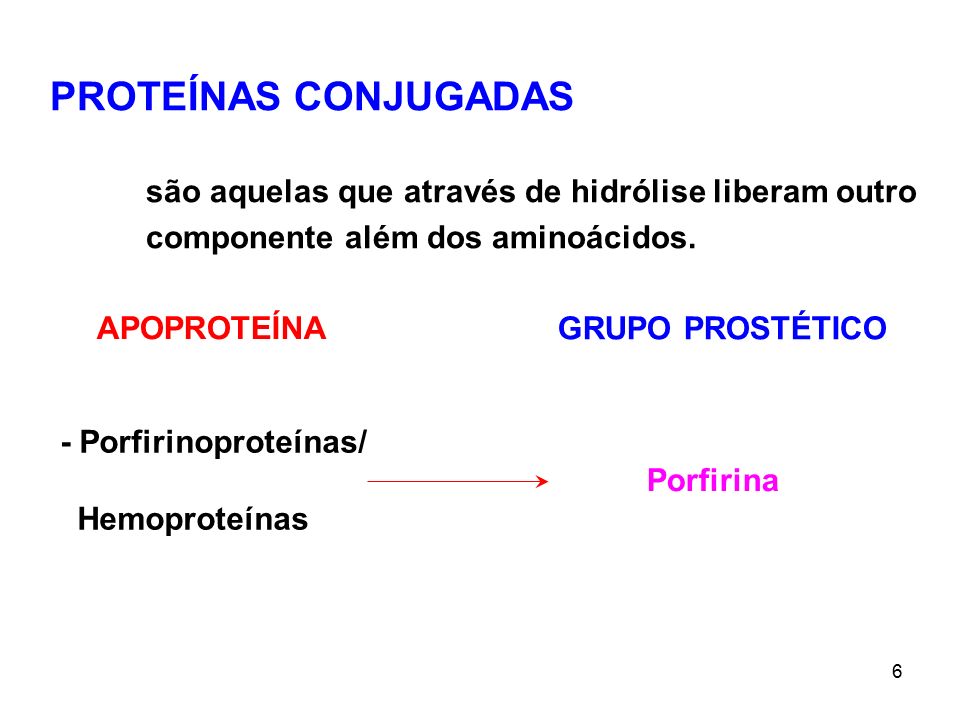 PROTEÍNAS CONJUGADAS

são aquelas que através de hidrólise liberam outro componente além dos aminoácidos.

APOPROTEÍNA

GRUPO PROSTÉTICO

- Porfirinoproteínas/
Hemoproteínas

Porfirina

6